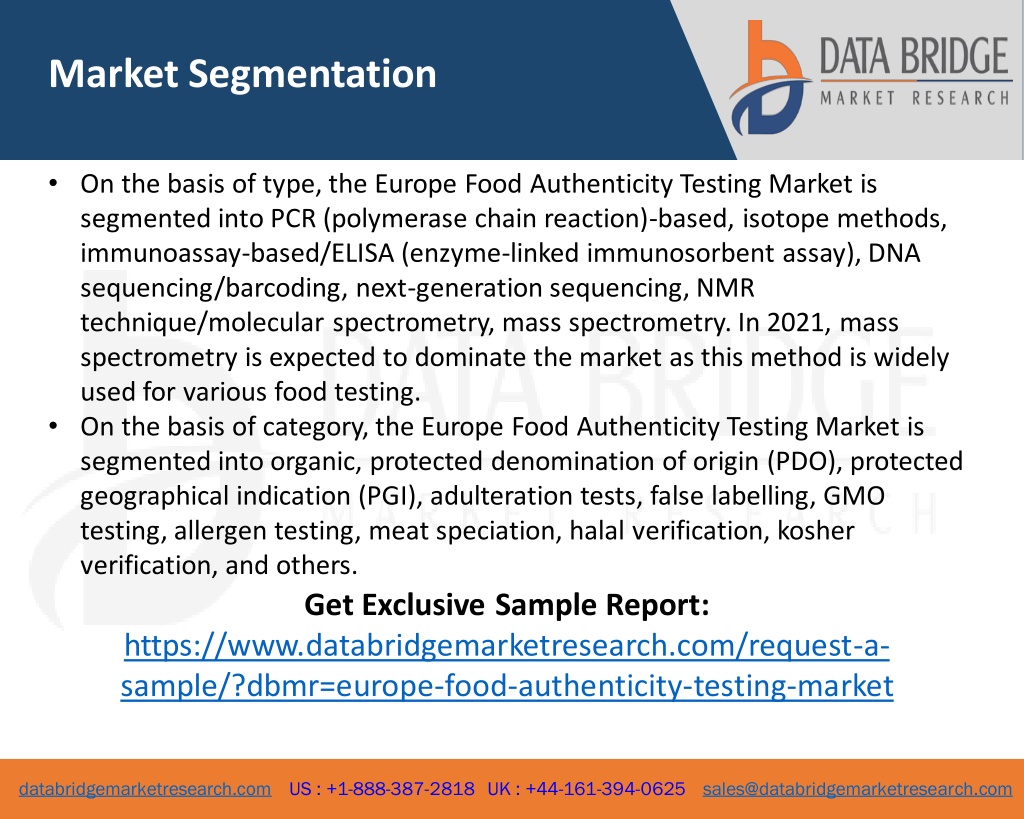 Market Segmentation

DATA BRIDGE
MARKET RESEARCH

• On the basis of type, the Europe Food Authenticity Testing Market is segmented into PCR (polymerase chain reaction)-based, isotope methods, immunoassay-based/ELISA (enzyme-linked immunosorbent assay), DNA sequencing/barcoding, next-generation sequencing, NMR technique/molecular spectrometry, mass spectrometry. In 2021, mass spectrometry is expected to dominate the market as this method is widely used for various food testing.
• On the basis of category, the Europe Food Authenticity Testing Market is segmented into organic, protected denomination of origin (PDO), protected geographical indication (PGI), adulteration tests, false labelling, GMO testing, allergen testing, meat speciation, halal verification, kosher verification, and others.

Get Exclusive Sample Report:
https://www.databridgemarketresearch.com/request-a-sample/?dbmr=europe-food-authenticity-testing-market

databridgemarketresearch.com US : +1-888-387-2818 UK : +44-161-394-0625 sales@databridgemarketresearch.com